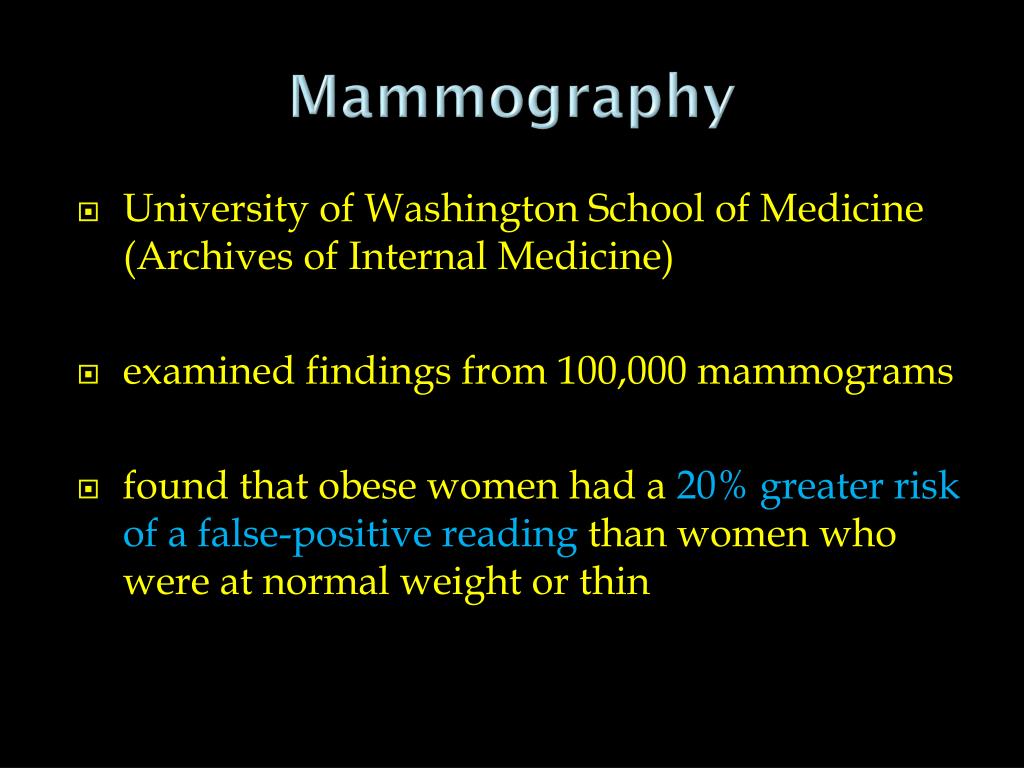 Mammography

University of Washington School of Medicine (Archives of Internal Medicine)

examined findings from 100,000 mammograms

found that obese women had a 20% greater risk of a false-positive reading than women who were at normal weight or thin